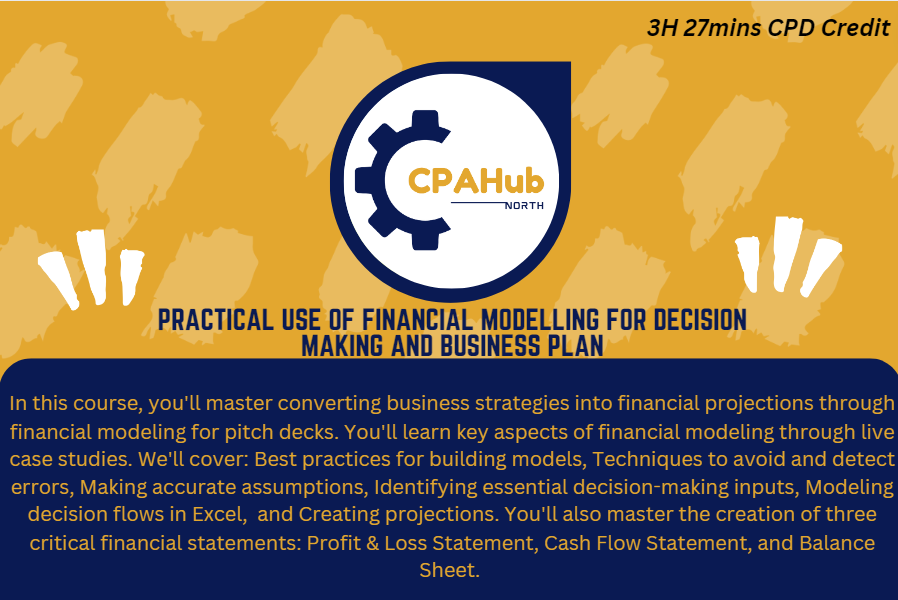 3H 27mins CPD Credit

CPAHub
NORTH

PRACTICAL USE OF FINANCIAL MODELLING FOR DECISION MAKING AND BUSINESS PLAN

In this course, you'll master converting business strategies into financial projections through financial modeling for pitch decks. You'll learn key aspects of financial modeling through live case studies. We'll cover: Best practices for building models, Techniques to avoid and detect errors, Making accurate assumptions, Identifying essential decision-making inputs, Modeling decision flows in Excel, and Creating projections. You'll also master the creation of three critical financial statements: Profit & Loss Statement, Cash Flow Statement, and Balance Sheet.